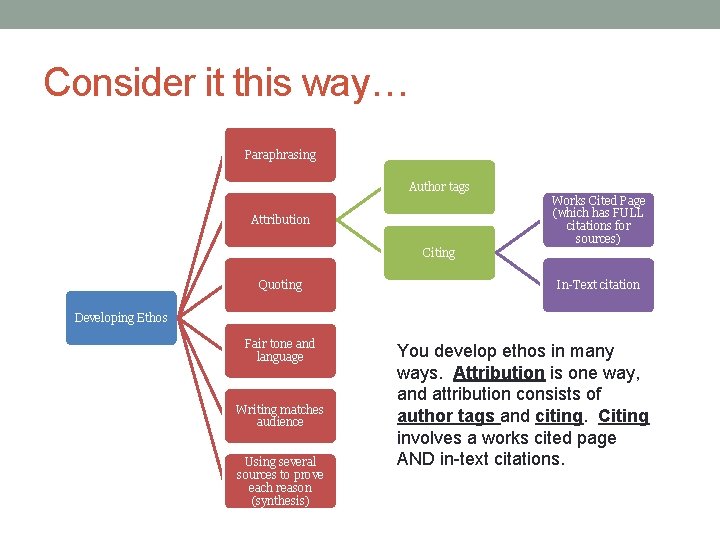 Consider it this way…

Developing Ethos

Paraphrasing

Attribution

Quoting

Fair tone and language

Writing matches audience

Using several sources to prove each reason (synthesis)

Author tags

Citing

Works Cited Page (which has FULL citations for sources)

In-Text citation

You develop ethos in many ways. Attribution is one way, and attribution consists of author tags and citing. Citing involves a works cited page AND in-text citations.